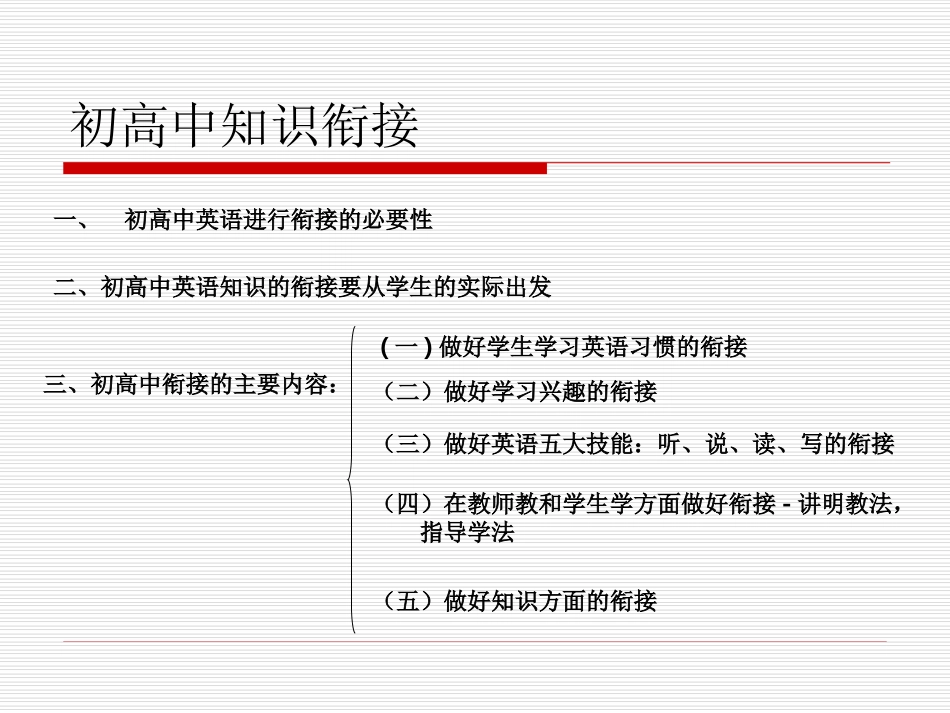 初高中知识衔接

一、 初高中英语进行衔接的必要性

二、初高中英语知识的衔接要从学生的实际出发

三、初高中衔接的主要内容：

( 一 ) 做好学生学习英语习惯的衔接

（二）做好学习兴趣的衔接

（三）做好英语五大技能：听、说、读、写的衔接

（四）在教师教和学生学方面做好衔接 - 讲明教法，指导学法

（五）做好知识方面的衔接